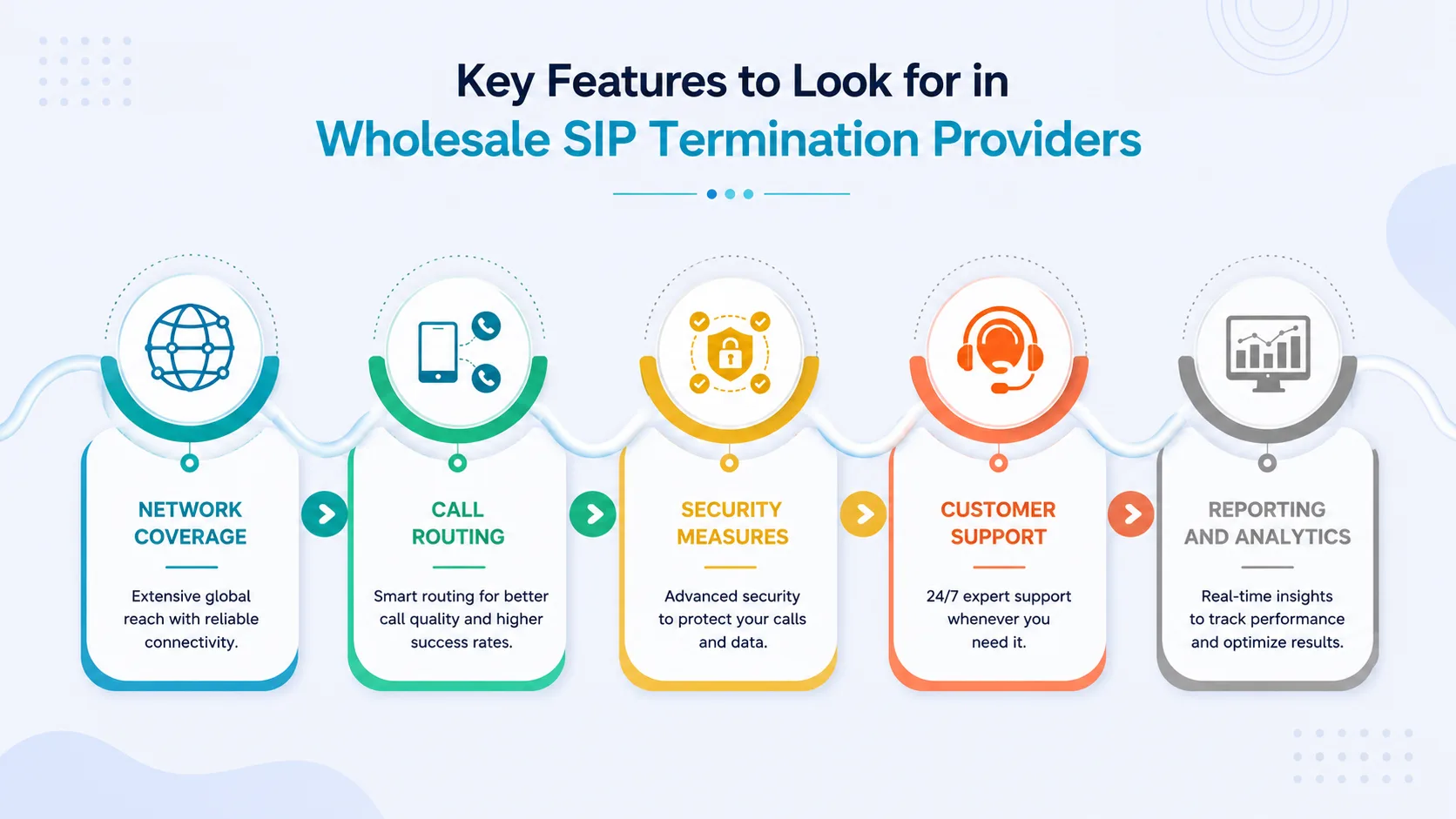 Key Features to Look for in
Wholesale SIP Termination Providers

NETWORK COVERAGE

Extensive global reach with reliable connectivity.

CALL ROUTING

Smart routing for better call quality and higher success rates.

SECURITY MEASURES

Advanced security to protect your calls and data.

CUSTOMER SUPPORT

24/7 expert support whenever you need it.

REPORTING AND ANALYTICS

Real-time insights to track performance and optimize results.